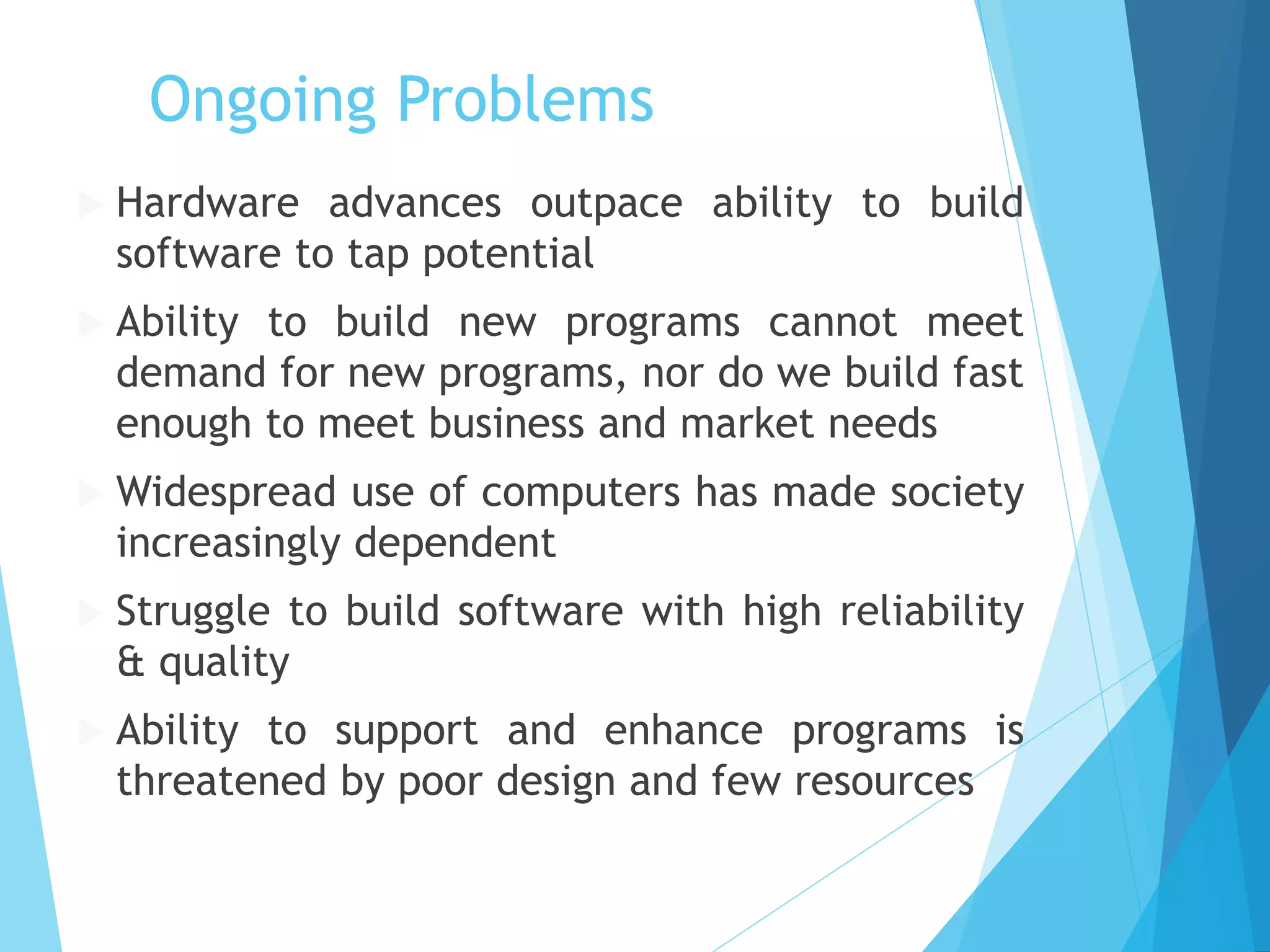 Ongoing Problems

Hardware advances outpace ability to build software to tap potential

Ability to build new programs cannot meet demand for new programs, nor do we build fast enough to meet business and market needs

Widespread use of computers has made society increasingly dependent

Struggle to build software with high reliability & quality

Ability to support and enhance programs is threatened by poor design and few resources